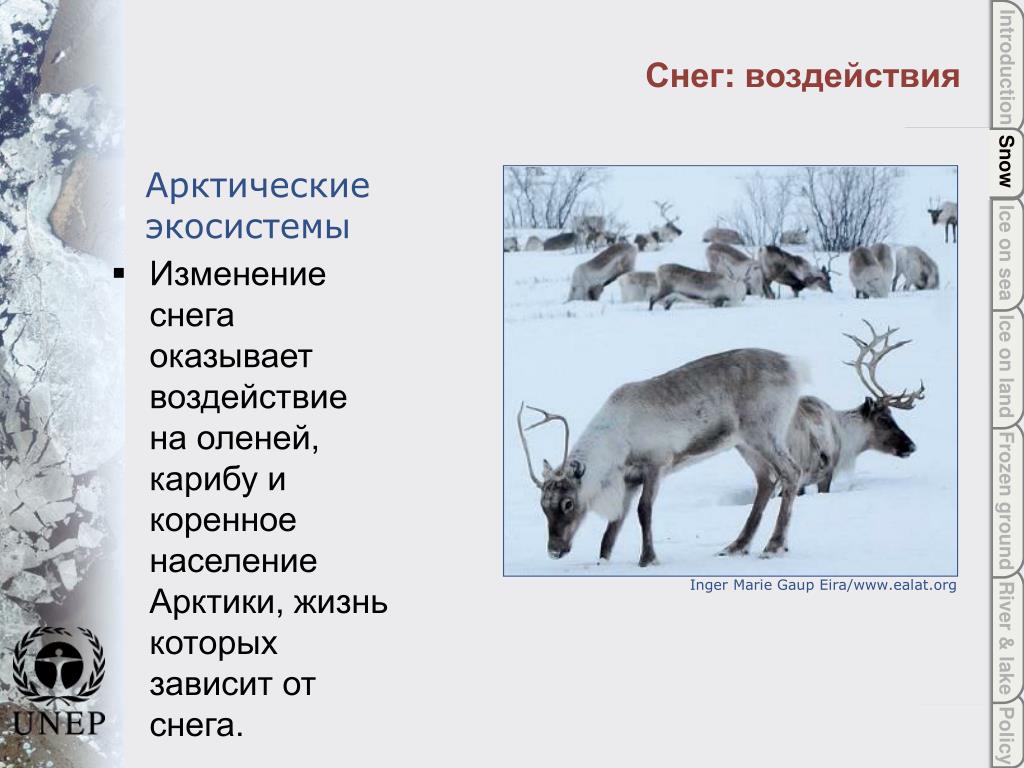 Снег: воздействия

Арктические экосистемы

▪ Изменение снега оказывает воздействие на оленей, карибу и коренное население Арктики, жизнь которых зависит от снега.

Inger Marie Gaup Eira/www.ealat.org

UNEP

Introduction
Snow
Ice on sea
Ice on land
Frozen ground
River & lake
Policy